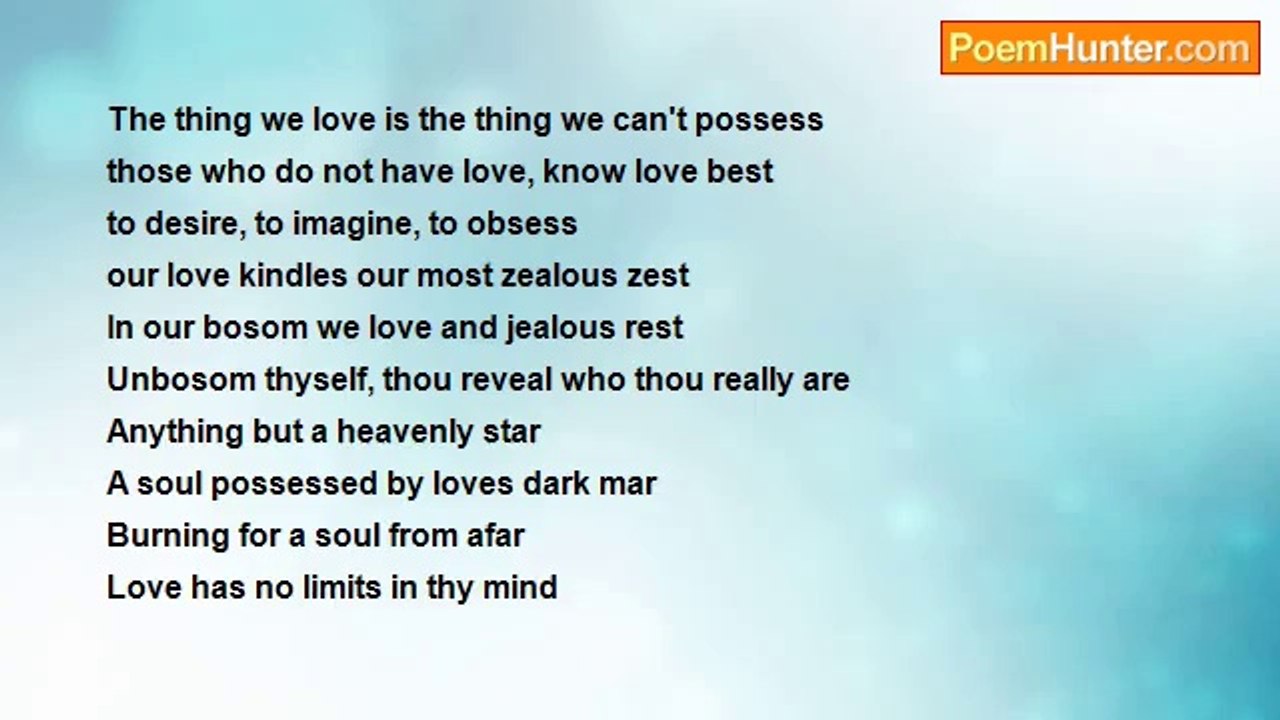 PoemHunter.com

The thing we love is the thing we can't possess
those who do not have love, know love best
to desire, to imagine, to obsess
our love kindles our most zealous zest
In our bosom we love and jealous rest
Unbosom thyself, thou reveal who thou really are
Anything but a heavenly star
A soul possessed by loves dark mar
Burning for a soul from afar
Love has no limits in thy mind